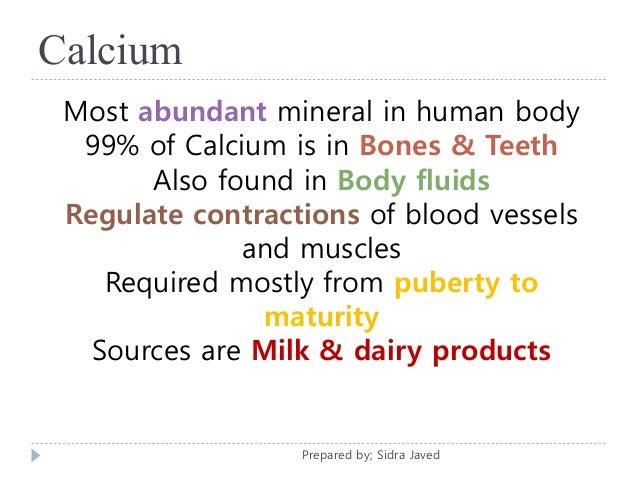 Calcium

Most abundant mineral in human body
99% of Calcium is in Bones & Teeth
Also found in Body fluids
Regulate contractions of blood vessels and muscles
Required mostly from puberty to maturity
Sources are Milk & dairy products

Prepared by; Sidra Javed